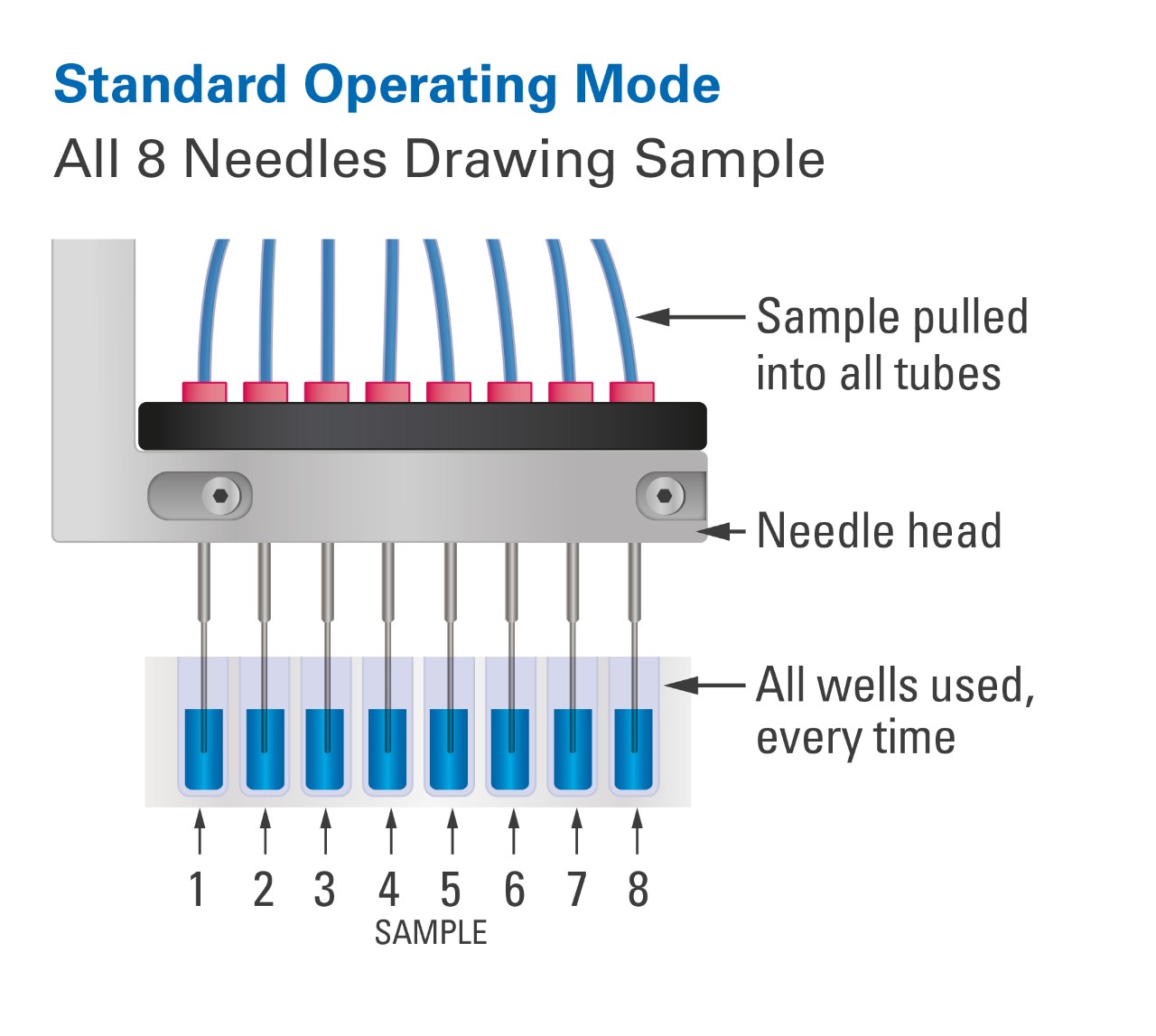 Standard Operating Mode
All 8 Needles Drawing Sample

Sample pulled into all tubes

Needle head

All wells used, every time

1 2 3 4 5 6 7 8
SAMPLE